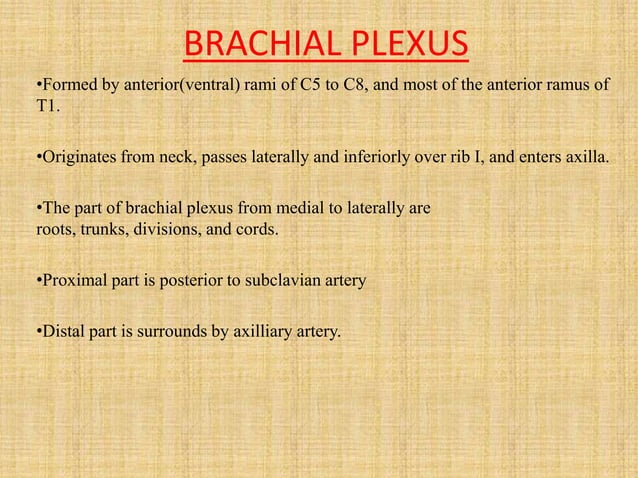 BRACHIAL PLEXUS

•Formed by anterior(ventral) rami of C5 to C8, and most of the anterior ramus of T1.

•Originates from neck, passes laterally and inferiorly over rib I, and enters axilla.

•The part of brachial plexus from medial to laterally are roots, trunks, divisions, and cords.

•Proximal part is posterior to subclavian artery

•Distal part is surrounds by axilliary artery.